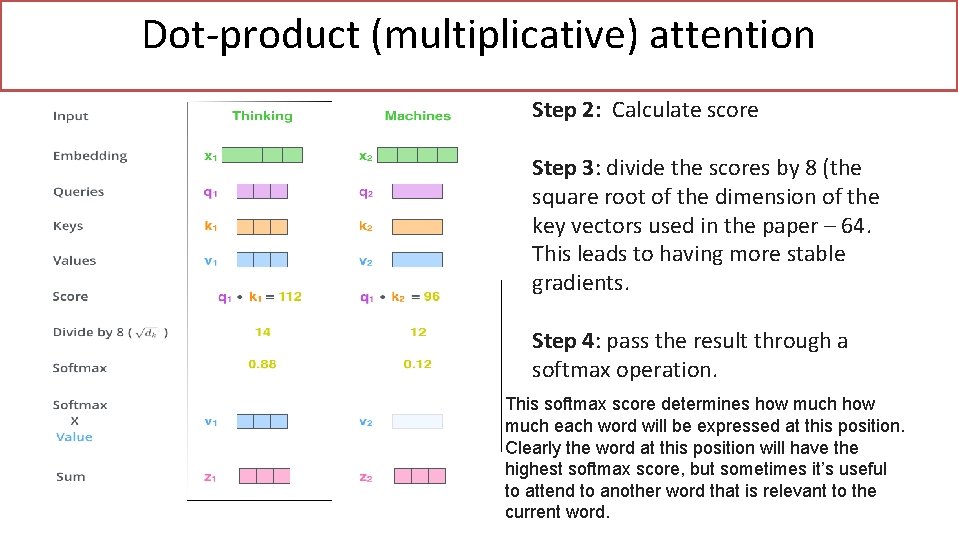 Dot-product (multiplicative) attention

| Input | Thinking | Machines |
|---|---|---|
| Embedding | $x_1$ | $x_2$ |
| Queries | $q_1$ | $q_2$ |
| Keys | $k_1$ | $k_2$ |
| Values | $v_1$ | $v_2$ |
| Score | $q_1 \cdot k_1 = 112$ | $q_1 \cdot k_2 = 96$ |
| Divide by 8 ( $\sqrt{d_k}$ ) | 14 | 12 |
| Softmax | 0.88 | 0.12 |
| Softmax X Value | $v_1$ | $v_2$ |
| Sum | $z_1$ | $z_2$ |

Step 2: Calculate score

Step 3: divide the scores by 8 (the square root of the dimension of the key vectors used in the paper – 64. This leads to having more stable gradients.

Step 4: pass the result through a softmax operation.

This softmax score determines how much how much each word will be expressed at this position. Clearly the word at this position will have the highest softmax score, but sometimes it's useful to attend to another word that is relevant to the current word.